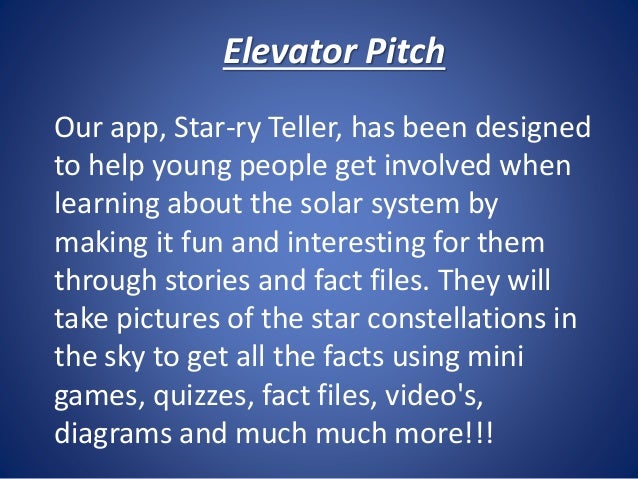 Elevator Pitch

Our app, Star-ry Teller, has been designed to help young people get involved when learning about the solar system by making it fun and interesting for them through stories and fact files. They will take pictures of the star constellations in the sky to get all the facts using mini games, quizzes, fact files, video's, diagrams and much much more!!!